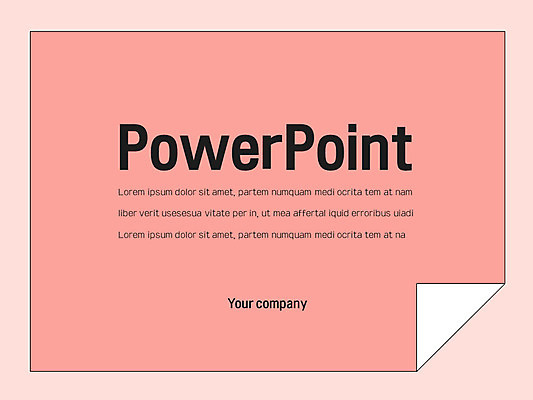 PowerPoint

Lorem ipsum dolor sit amet, partem numquam medi ocrita tem at nam liber verit usesesua vitate per in, ut mea affertal iquid erroribus uiadi Lorem ipsum dolor sit amet, partem numquam medi ocrita tem at na

Your company